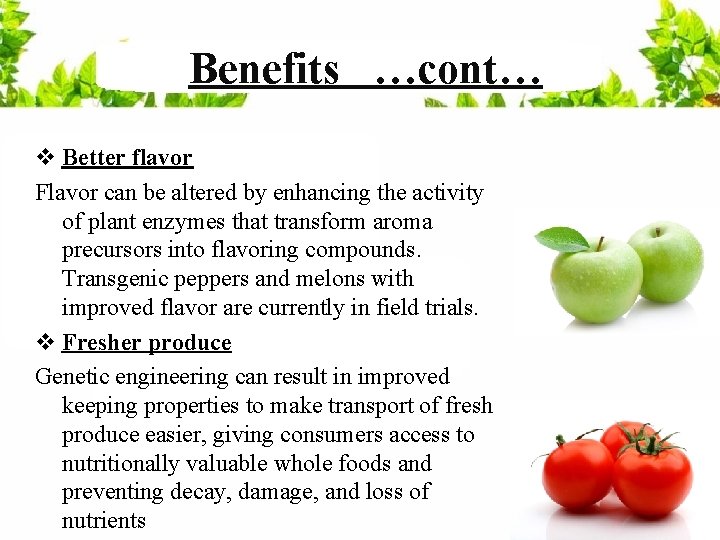 Benefits …cont…

❖ Better flavor

Flavor can be altered by enhancing the activity of plant enzymes that transform aroma precursors into flavoring compounds. Transgenic peppers and melons with improved flavor are currently in field trials.

❖ Fresher produce

Genetic engineering can result in improved keeping properties to make transport of fresh produce easier, giving consumers access to nutritionally valuable whole foods and preventing decay, damage, and loss of nutrients